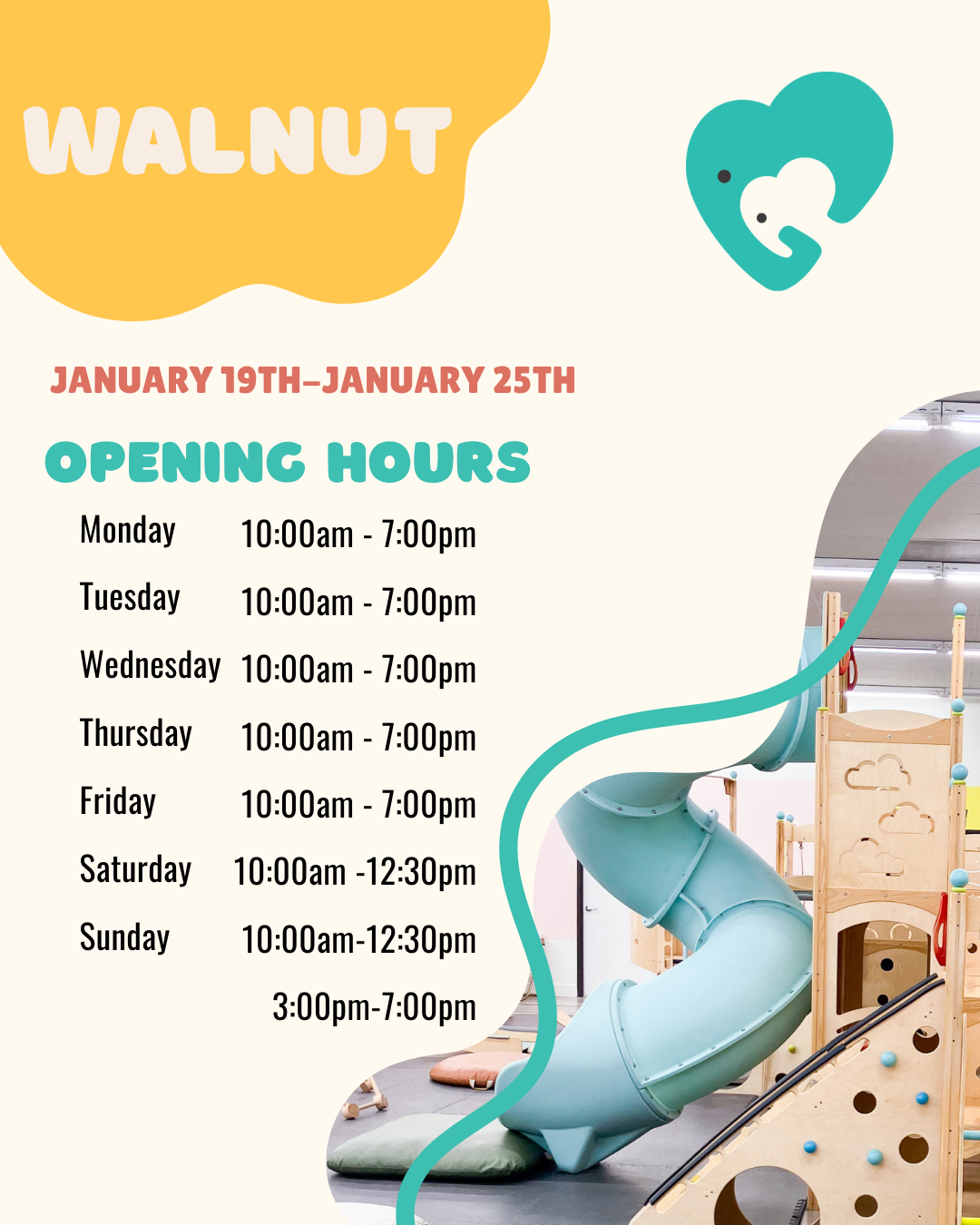 WALNUT

JANUARY 19TH–JANUARY 25TH

OPENING HOURS

| | |
|---|---|
| Monday | 10:00am - 7:00pm |
| Tuesday | 10:00am - 7:00pm |
| Wednesday | 10:00am - 7:00pm |
| Thursday | 10:00am - 7:00pm |
| Friday | 10:00am - 7:00pm |
| Saturday | 10:00am -12:30pm |
| Sunday | 10:00am-12:30pm |
| | 3:00pm-7:00pm |